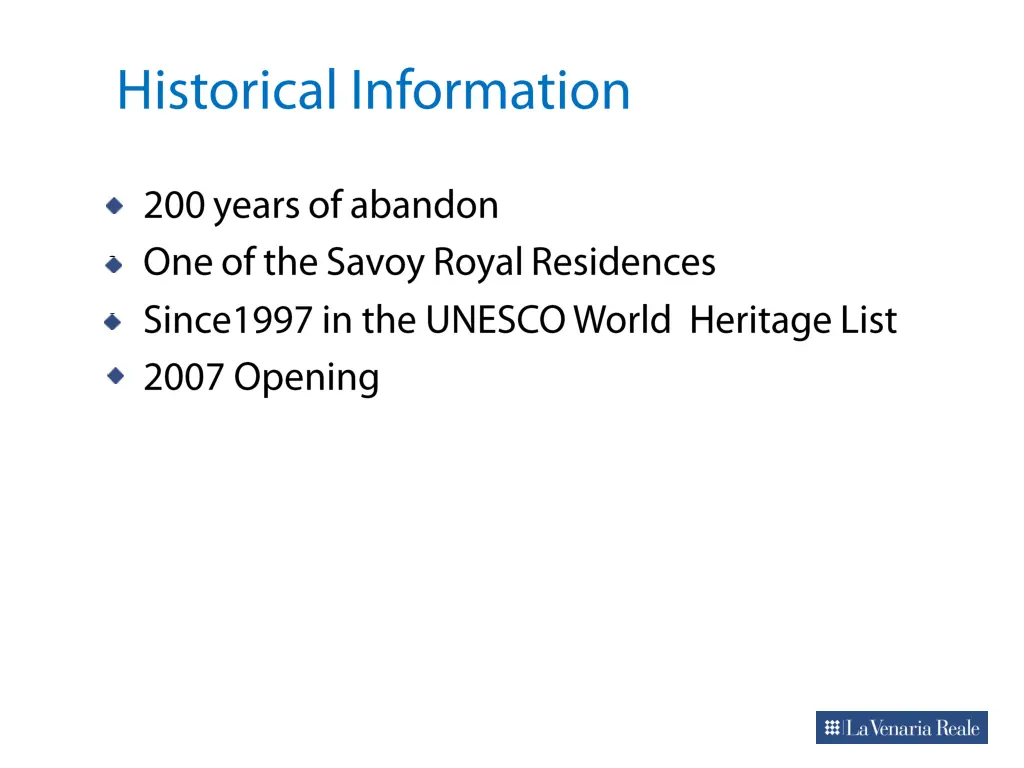 Historical Information

- 200 years of abandon
- One of the Savoy Royal Residences
- Since1997 in the UNESCO World Heritage List
- 2007 Opening

La Venaria Reale